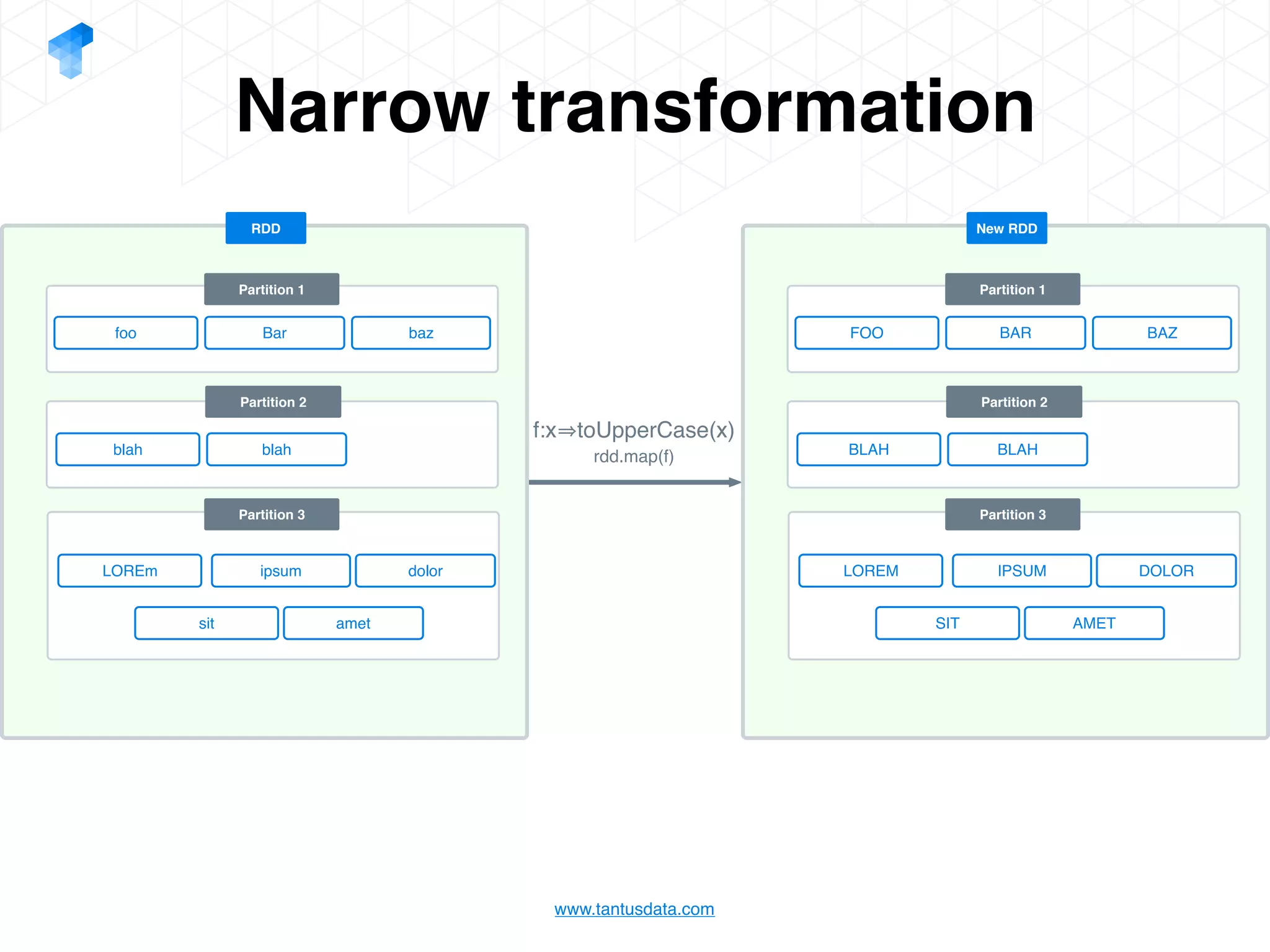 Narrow transformation

RDD

Partition 1

foo Bar baz

Partition 2

blah blah

Partition 3

LOREm ipsum dolor

sit amet

f:x⇒toUpperCase(x)
rdd.map(f)

New RDD

Partition 1

FOO BAR BAZ

Partition 2

BLAH BLAH

Partition 3

LOREM IPSUM DOLOR

SIT AMET

www.tantusdata.com